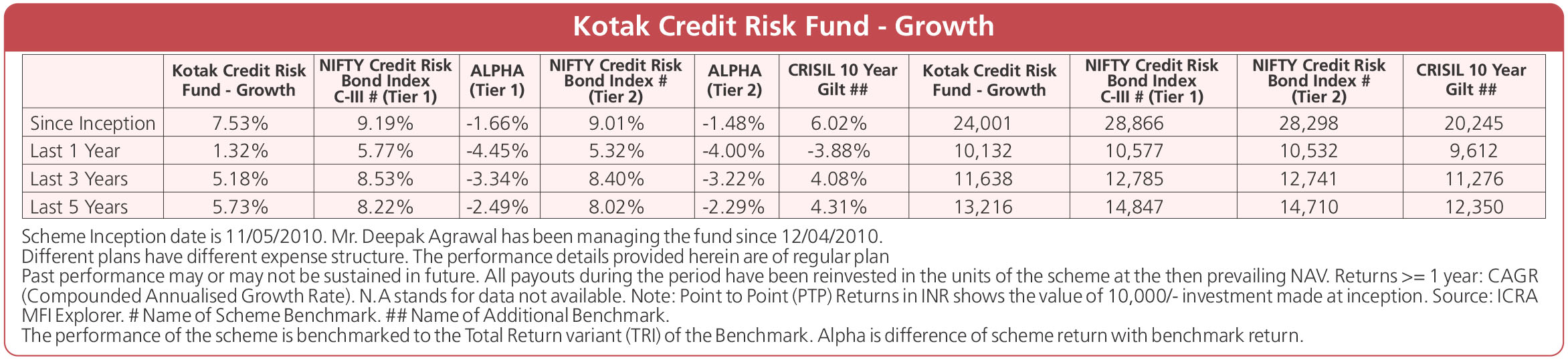 Kotak Credit Risk Fund - Growth

| | Kotak Credit Risk Fund - Growth | NIFTY Credit Risk Bond Index C-III # (Tier 1) | ALPHA (Tier 1) | NIFTY Credit Risk Bond Index # (Tier 2) | ALPHA (Tier 2) | CRISIL 10 Year Gilt ## | Kotak Credit Risk Fund - Growth | NIFTY Credit Risk Bond Index C-III # (Tier 1) | NIFTY Credit Risk Bond Index # (Tier 2) | CRISIL 10 Year Gilt ## |
|---|---|---|---|---|---|---|---|---|---|---|
| Since Inception | 7.53% | 9.19% | -1.66% | 9.01% | -1.48% | 6.02% | 24,001 | 28,866 | 28,298 | 20,245 |
| Last 1 Year | 1.32% | 5.77% | -4.45% | 5.32% | -4.00% | -3.88% | 10,132 | 10,577 | 10,532 | 9,612 |
| Last 3 Years | 5.18% | 8.53% | -3.34% | 8.40% | -3.22% | 4.08% | 11,638 | 12,785 | 12,741 | 11,276 |
| Last 5 Years | 5.73% | 8.22% | -2.49% | 8.02% | -2.29% | 4.31% | 13,216 | 14,847 | 14,710 | 12,350 |

Scheme Inception date is 11/05/2010. Mr. Deepak Agrawal has been managing the fund since 12/04/2010.
Different plans have different expense structure. The performance details provided herein are of regular plan
Past performance may or may not be sustained in future. All payouts during the period have been reinvested in the units of the scheme at the then prevailing NAV. Returns >= 1 year: CAGR (Compounded Annualised Growth Rate). N.A stands for data not available. Note: Point to Point (PTP) Returns in INR shows the value of 10,000/- investment made at inception. Source: ICRA MFI Explorer. # Name of Scheme Benchmark. ## Name of Additional Benchmark.
The performance of the scheme is benchmarked to the Total Return variant (TRI) of the Benchmark. Alpha is difference of scheme return with benchmark return.